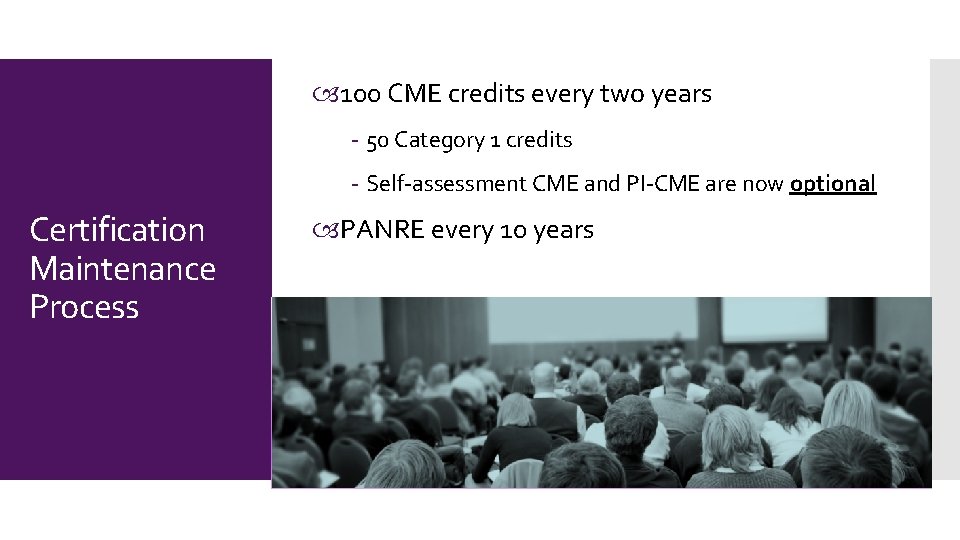 Certification Maintenance Process

100 CME credits every two years

- 50 Category 1 credits

- Self-assessment CME and PI-CME are now optional

PANRE every 10 years